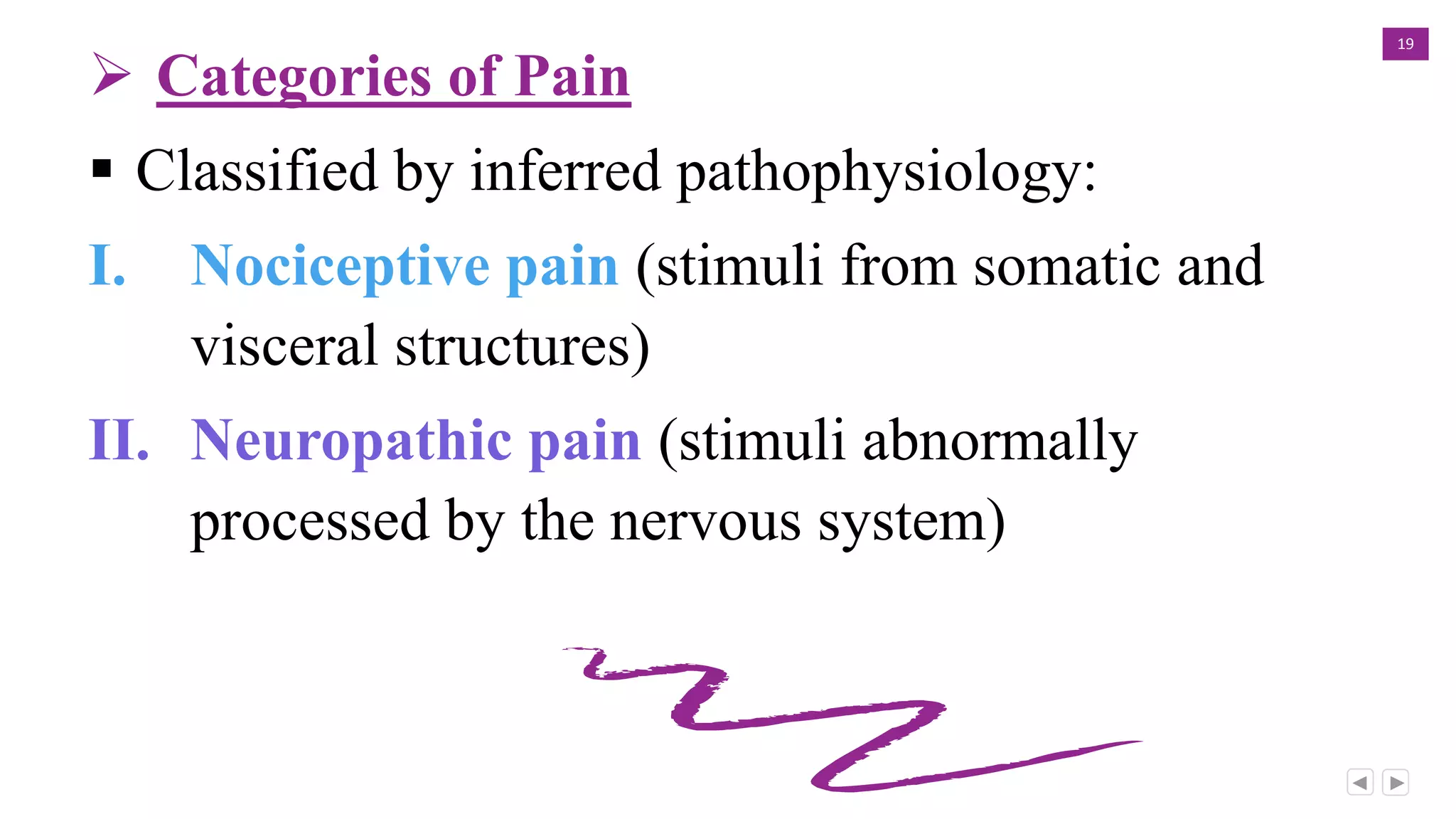 19

➢ Categories of Pain

▪ Classified by inferred pathophysiology:

I. Nociceptive pain (stimuli from somatic and visceral structures)

II. Neuropathic pain (stimuli abnormally processed by the nervous system)